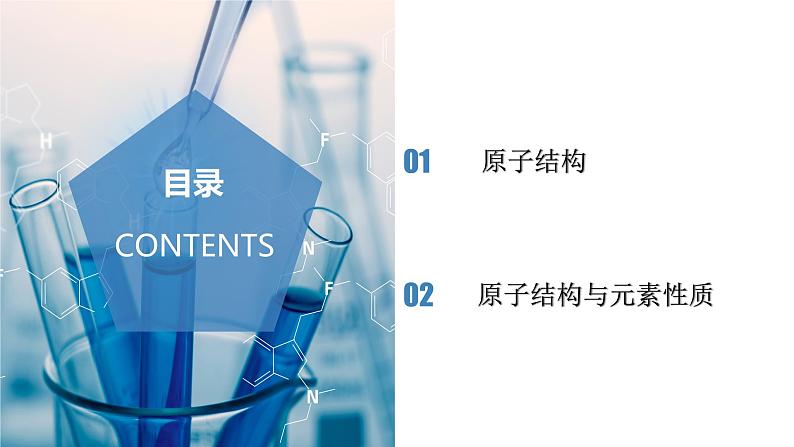 目录
CONTENTS

01 原子结构

02 原子结构与元素性质